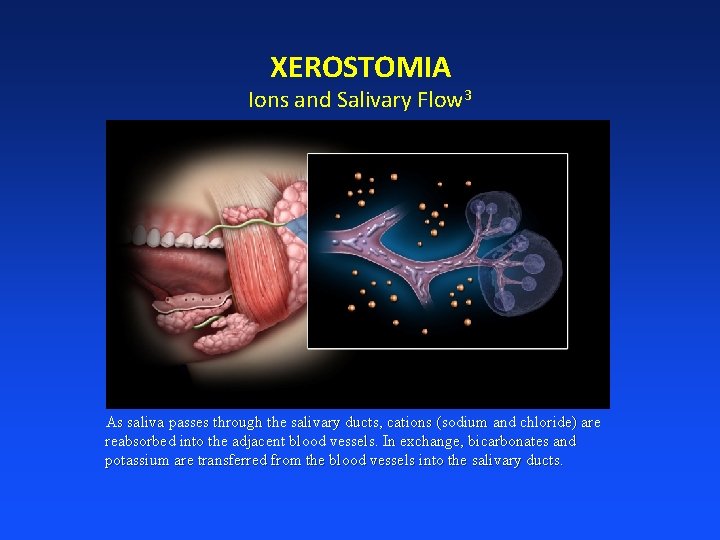 XEROSTOMIA
Ions and Salivary Flow$^3$

As saliva passes through the salivary ducts, cations (sodium and chloride) are reabsorbed into the adjacent blood vessels. In exchange, bicarbonates and potassium are transferred from the blood vessels into the salivary ducts.